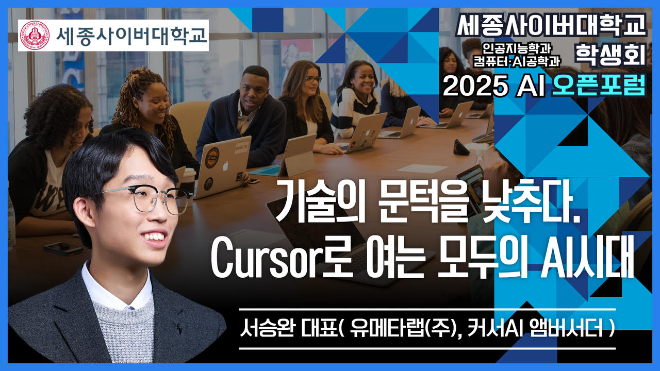 세종사이버대학교

세종사이버대학교
인공지능학과
컴퓨터·AI공학과
학생회
2025 AI 오픈포럼

기술의 문턱을 낮추다.
Cursor로 여는 모두의 AI시대

서승완 대표( 유메타랩(주), 커서AI 앰버서더 )